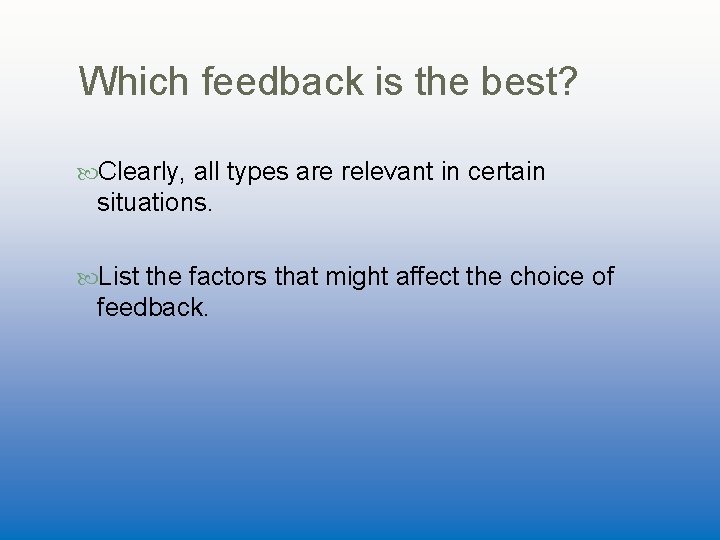 Which feedback is the best?

Clearly, all types are relevant in certain situations.

List the factors that might affect the choice of feedback.